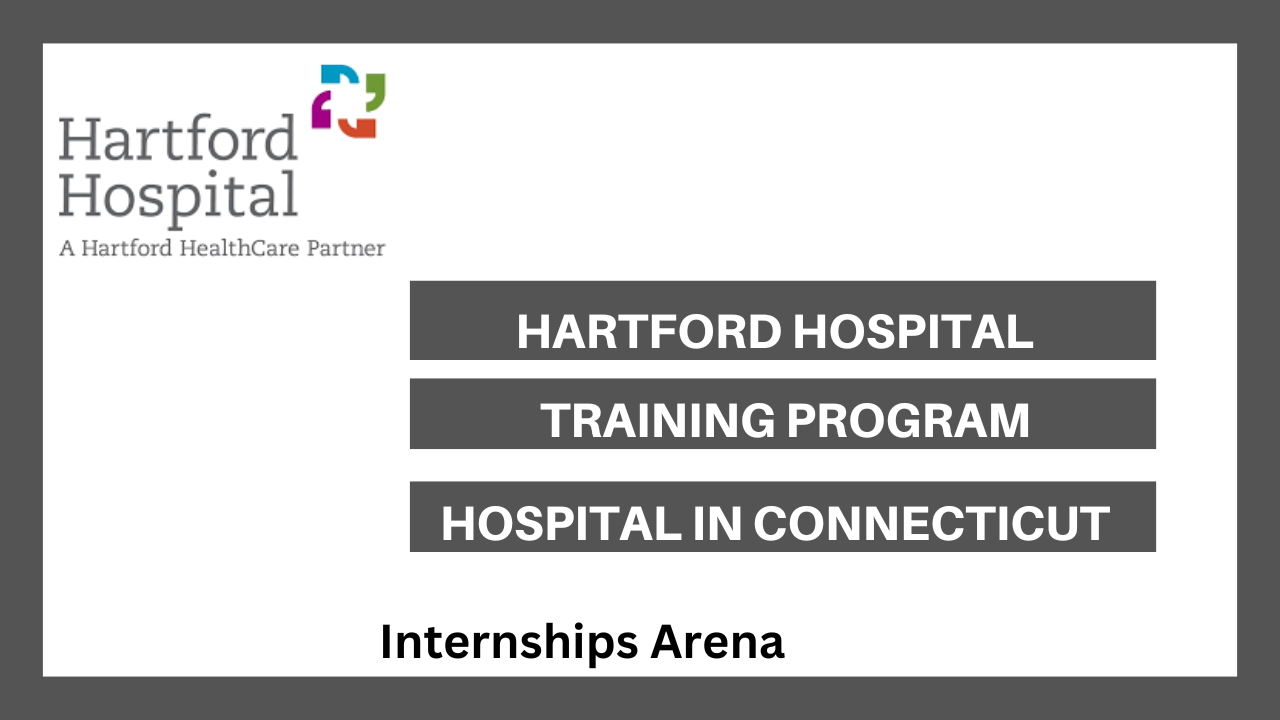 Hartford Hospital
A Hartford HealthCare Partner

HARTFORD HOSPITAL

TRAINING PROGRAM

HOSPITAL IN CONNECTICUT

Internships Arena